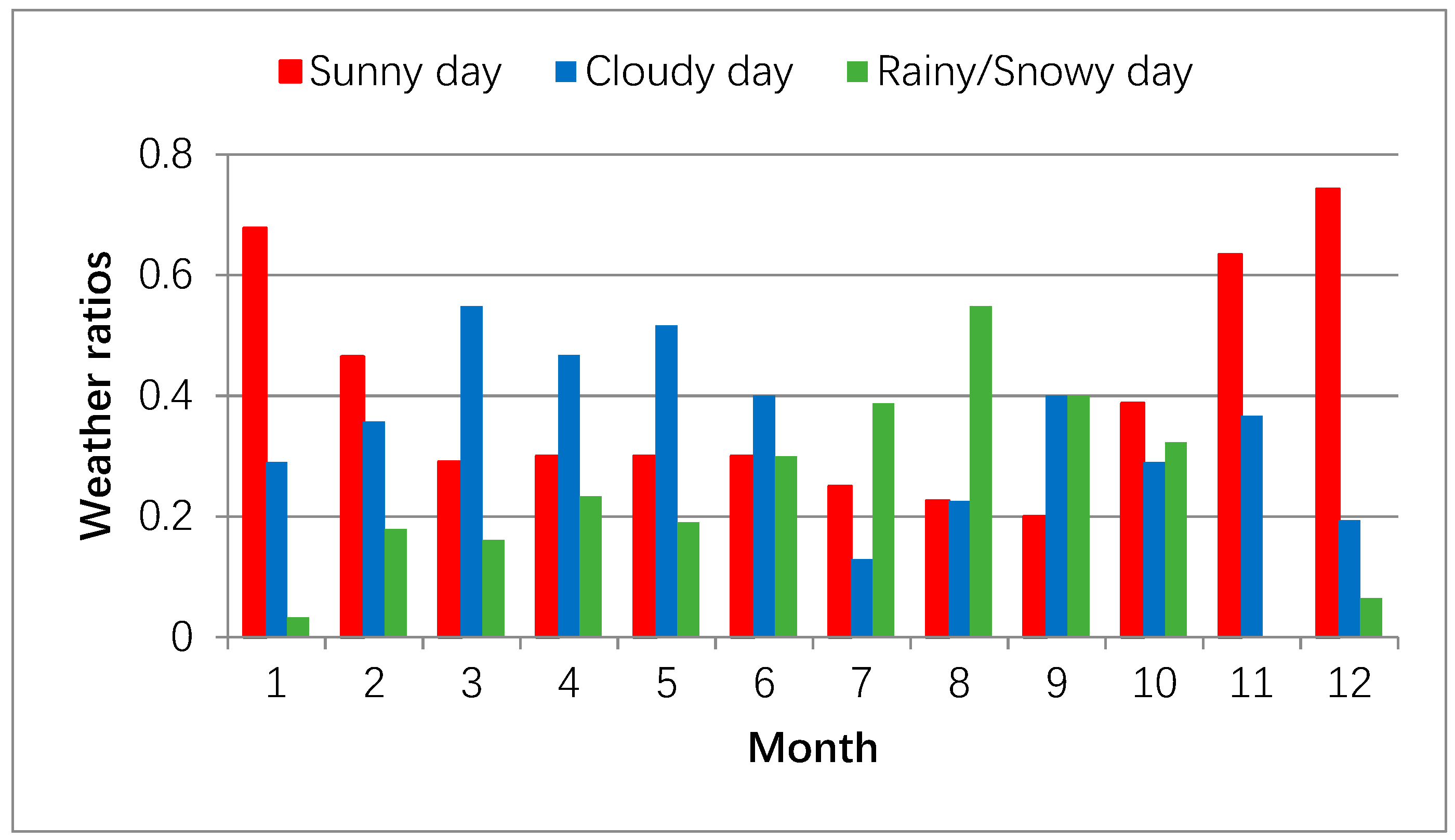 Sunny day Cloudy day Rainy/Snowy day

Weather ratios

0.8
0.6
0.4
0.2
0

1 2 3 4 5 6 7 8 9 10 11 12

Month